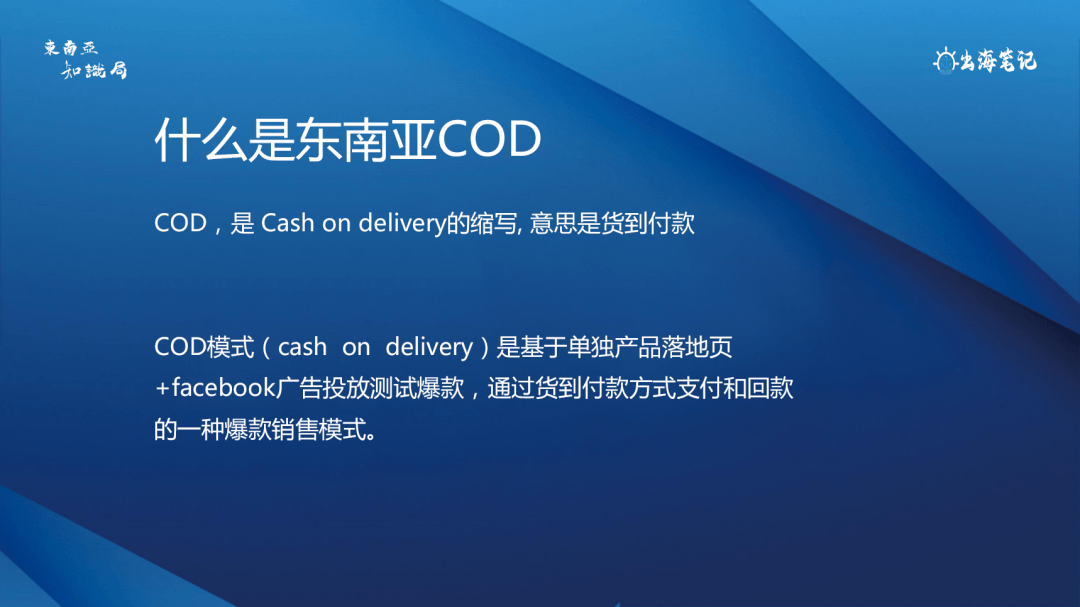 東南亞
知識局

出海笔记

什么是东南亚COD

COD，是 Cash on delivery的缩写, 意思是货到付款

COD模式（cash on delivery）是基于单独产品落地页+facebook广告投放测试爆款，通过货到付款方式支付和回款的一种爆款销售模式。